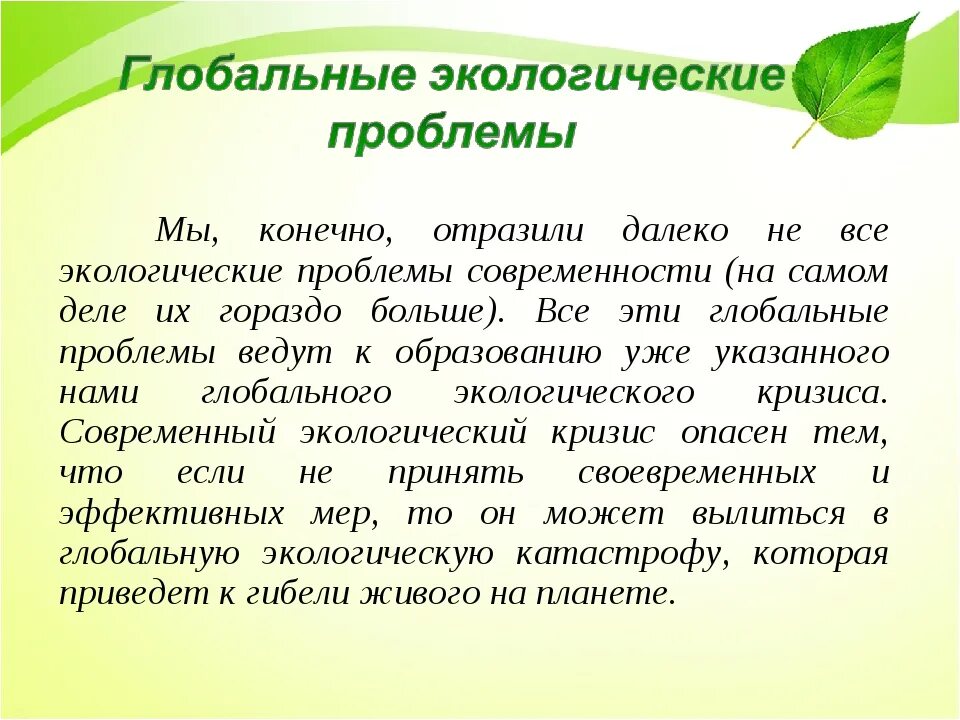 Глобальные экологические проблемы

Мы, конечно, отразили далеко не все экологические проблемы современности (на самом деле их гораздо больше). Все эти глобальные проблемы ведут к образованию уже указанного нами глобального экологического кризиса. Современный экологический кризис опасен тем, что если не принять своевременных и эффективных мер, то он может вылиться в глобальную экологическую катастрофу, которая приведет к гибели живого на планете.